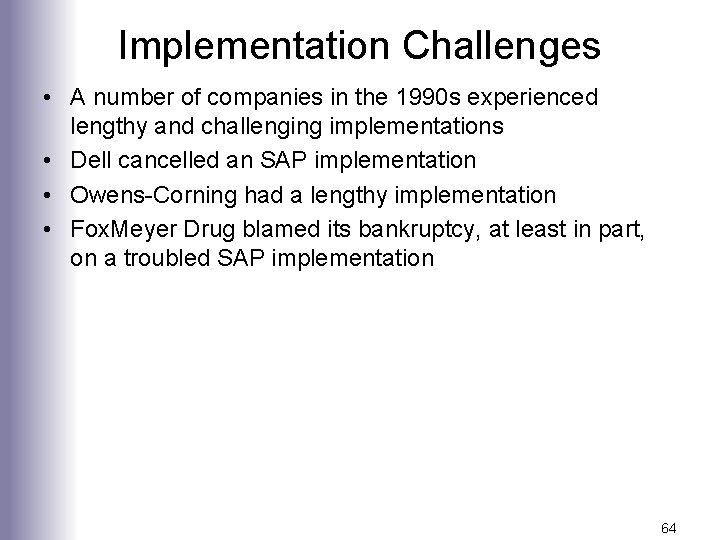 Implementation Challenges

• A number of companies in the 1990s experienced lengthy and challenging implementations
• Dell cancelled an SAP implementation
• Owens-Corning had a lengthy implementation
• FoxMeyer Drug blamed its bankruptcy, at least in part, on a troubled SAP implementation

64